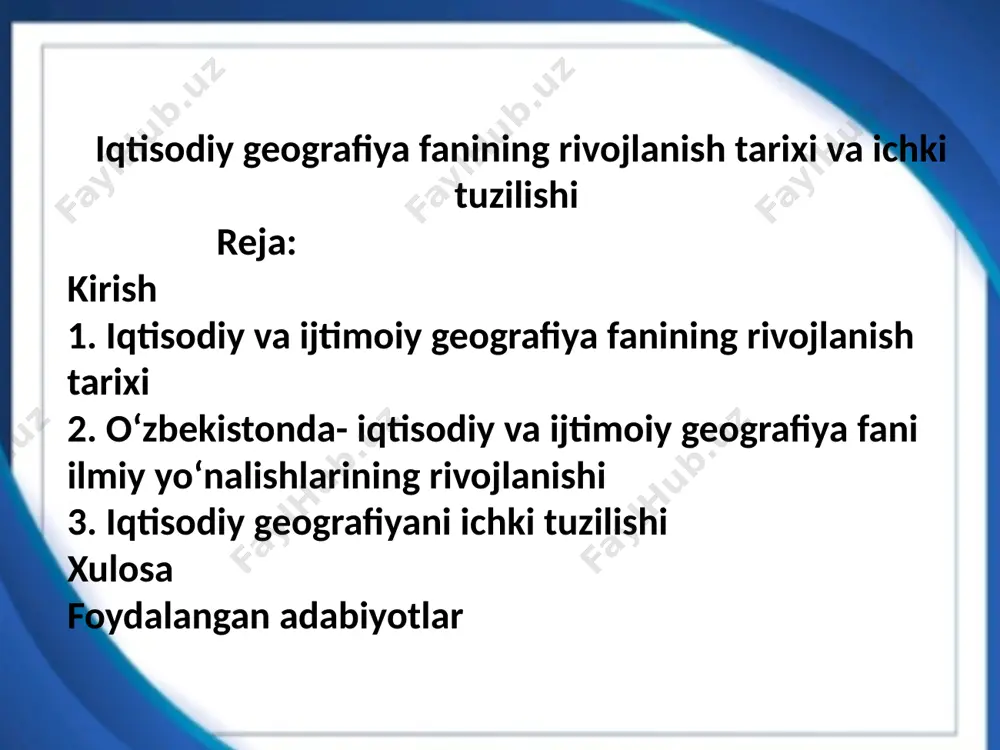 Iqtisodiy geografiya fanining rivojlanish tarixi va ichki tuzilishi

Reja:

Kirish

1. Iqtisodiy va ijtimoiy geografiya fanining rivojlanish tarixi

2. O‘zbekistonda- iqtisodiy va ijtimoiy geografiya fani ilmiy yo‘nalishlarining rivojlanishi

3. Iqtisodiy geografiyani ichki tuzilishi

Xulosa

Foydalangan adabiyotlar

FaylHub.uz